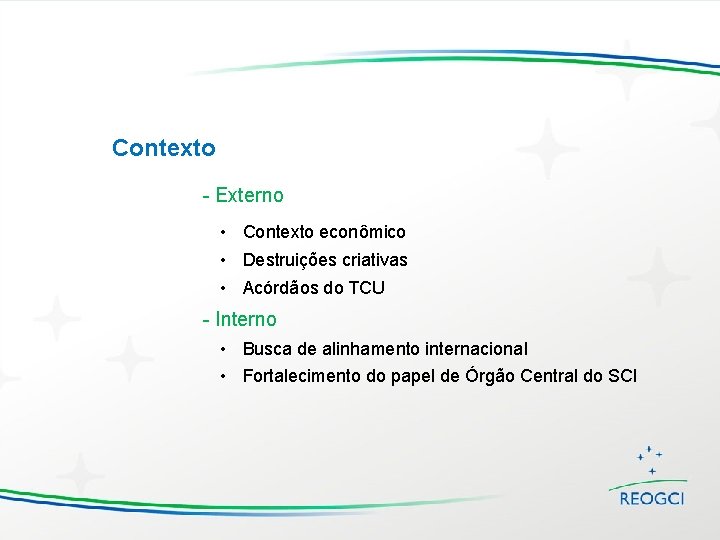 Contexto

- Externo

• Contexto econômico
• Destruições criativas
• Acórdãos do TCU

- Interno

• Busca de alinhamento internacional
• Fortalecimento do papel de Órgão Central do SCI

REOGCI